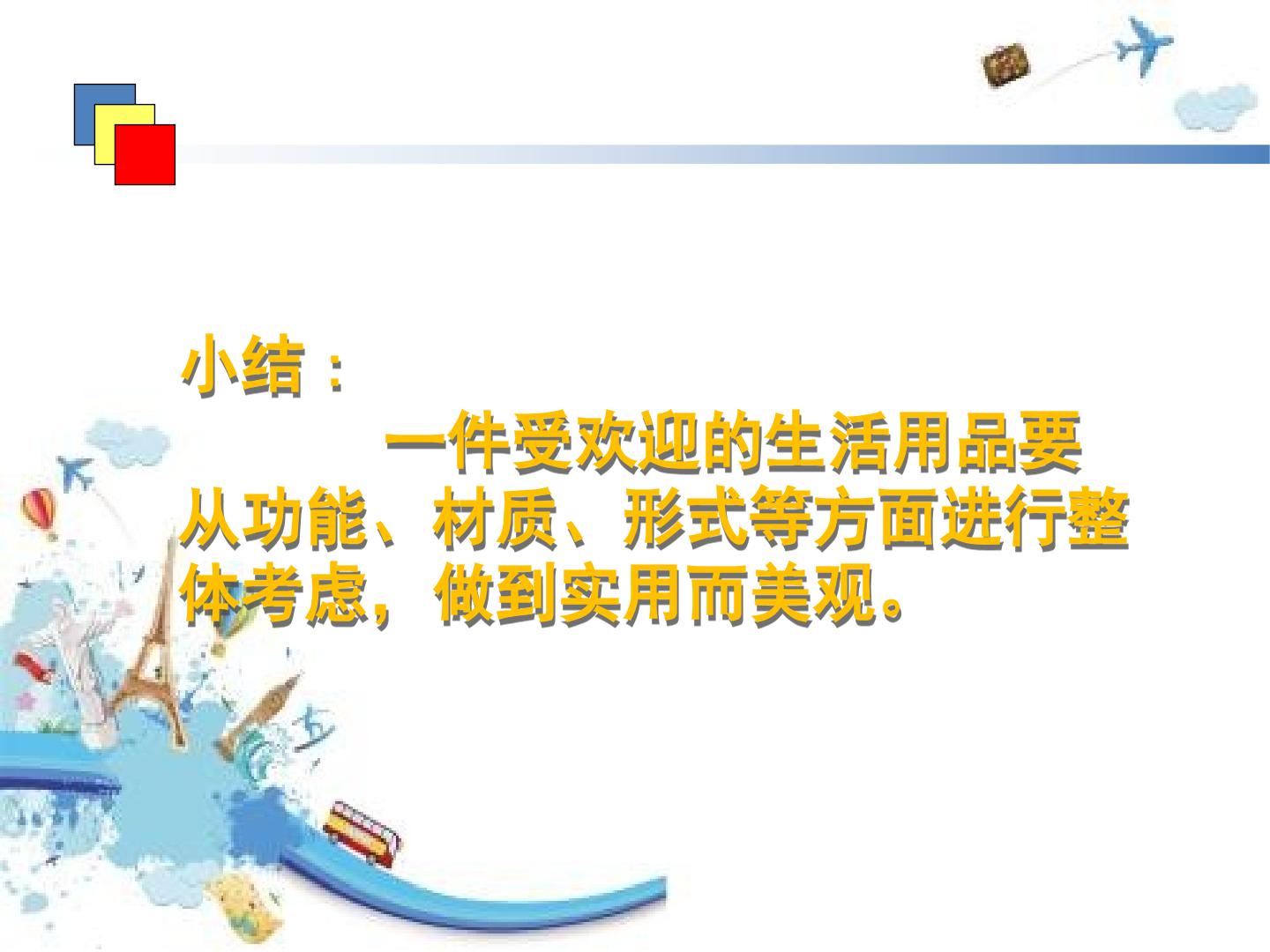 小结：

一件受欢迎的生活用品要从功能、材质、形式等方面进行整体考虑，做到实用而美观。